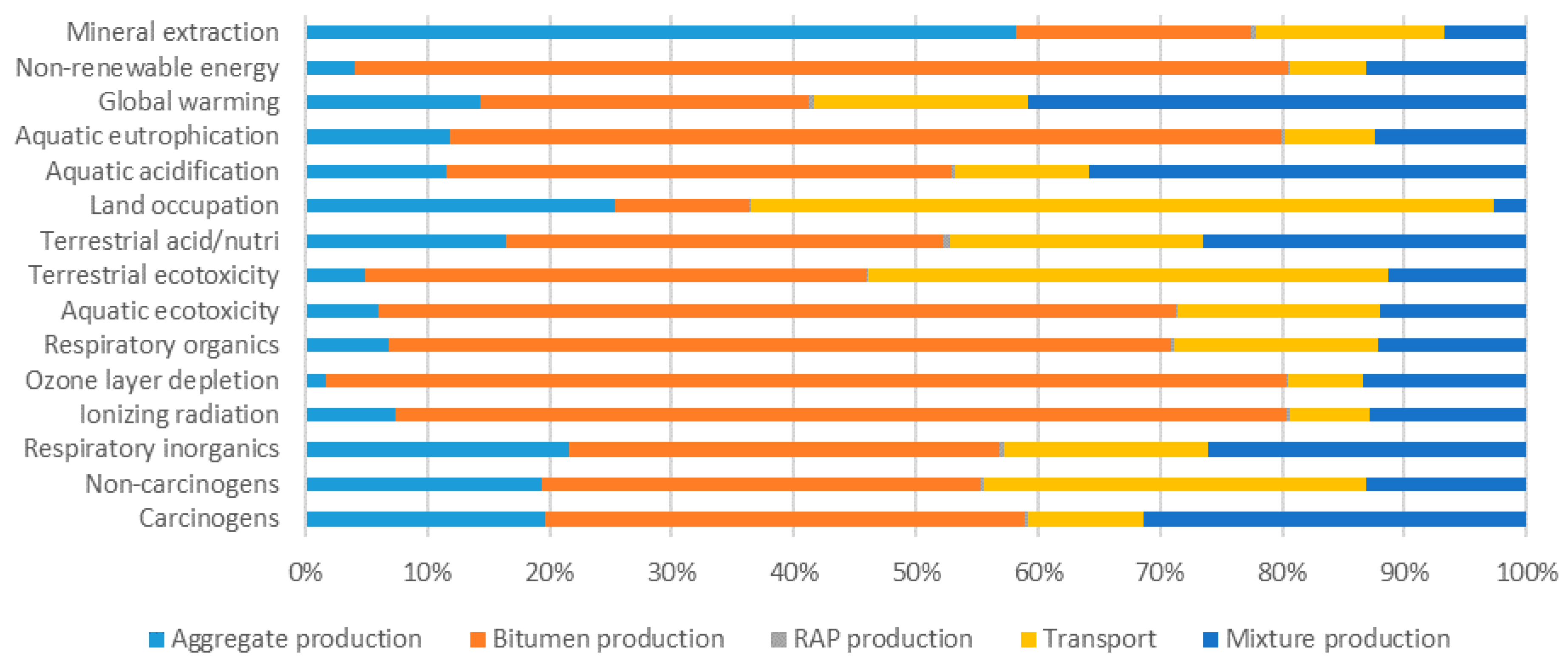 Mineral extraction
Non-renewable energy
Global warming
Aquatic eutrophication
Aquatic acidification
Land occupation
Terrestrial acid/nutri
Terrestrial ecotoxicity
Aquatic ecotoxicity
Respiratory organics
Ozone layer depletion
Ionizing radiation
Respiratory inorganics
Non-carcinogens
Carcinogens

0% 10% 20% 30% 40% 50% 60% 70% 80% 90% 100%

Aggregate production Bitumen production RAP production Transport Mixture production